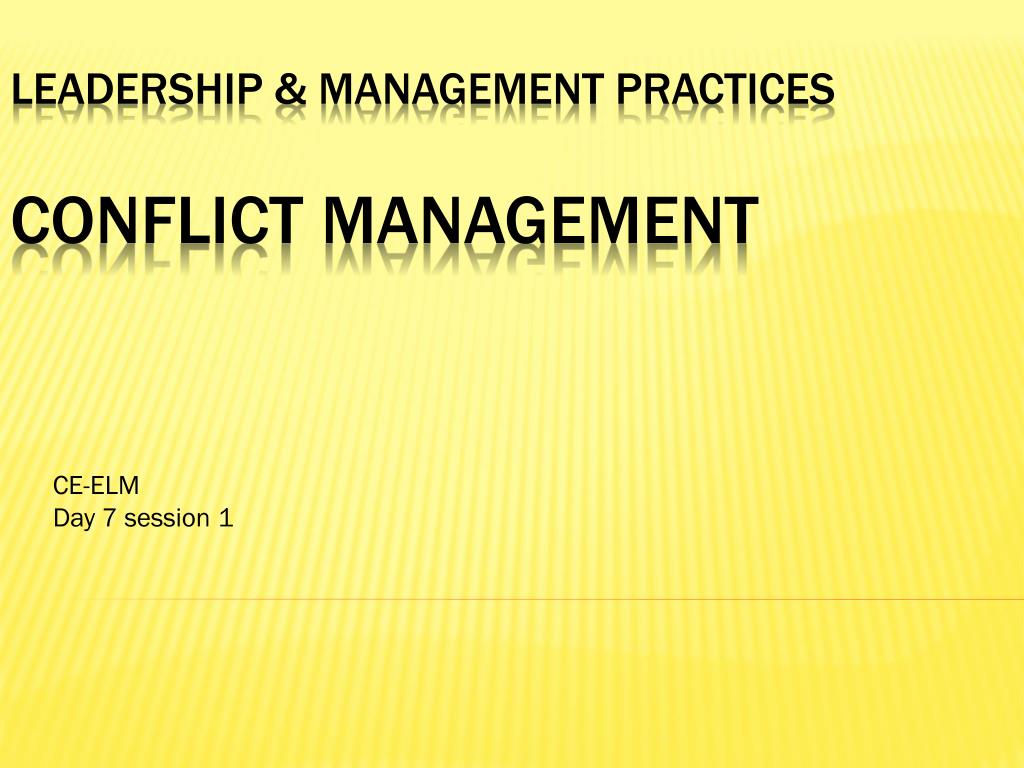 LEADERSHIP & MANAGEMENT PRACTICES

CONFLICT MANAGEMENT

CE-ELM
Day 7 session 1